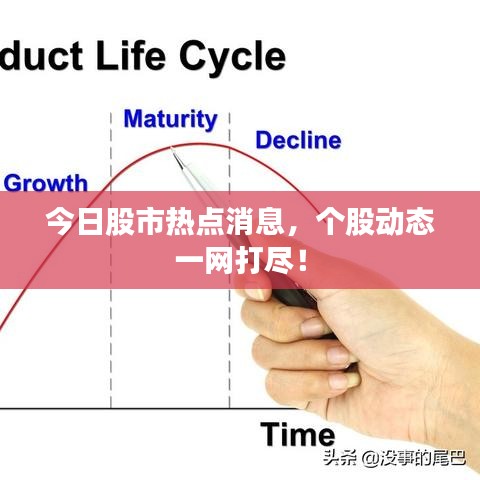 duct Life Cycle

Maturity

Decline

Growth

今日股市热点消息，个股动态一网打尽！

Time

头条 @没事的尾巴